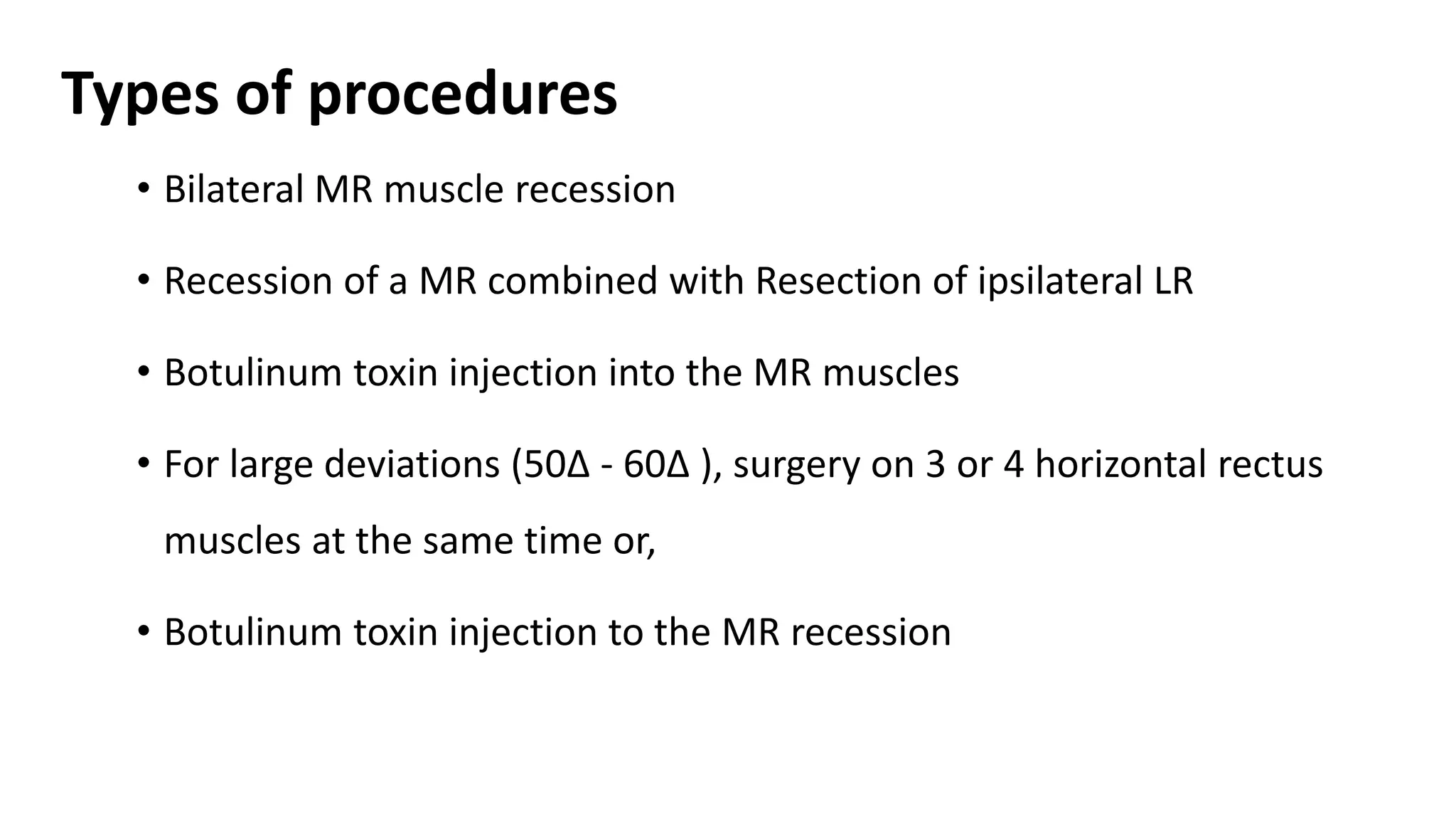 Types of procedures

• Bilateral MR muscle recession

• Recession of a MR combined with Resection of ipsilateral LR

• Botulinum toxin injection into the MR muscles

• For large deviations (50Δ - 60Δ ), surgery on 3 or 4 horizontal rectus muscles at the same time or,

• Botulinum toxin injection to the MR recession